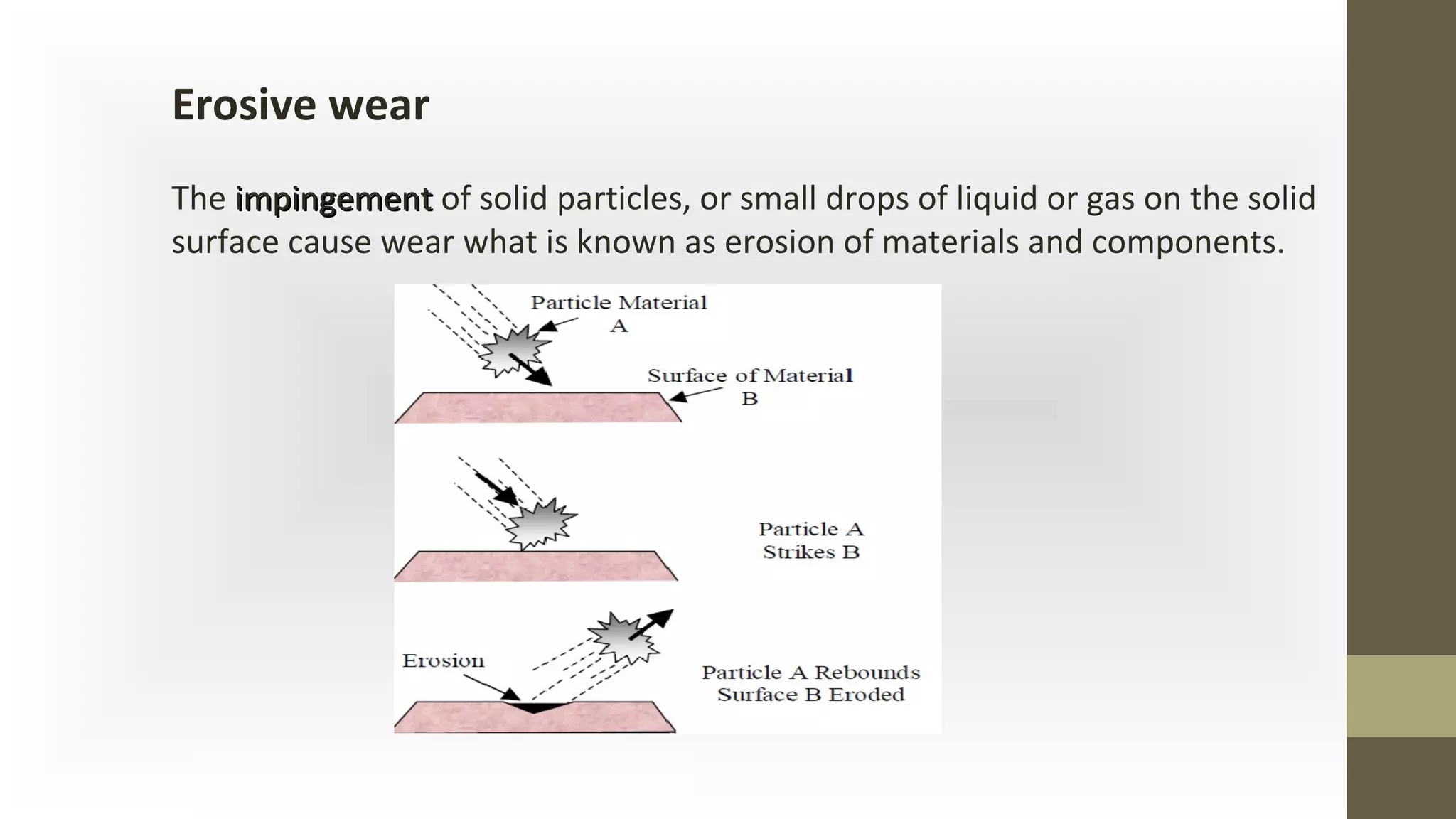 Erosive wear

The impingement of solid particles, or small drops of liquid or gas on the solid surface cause wear what is known as erosion of materials and components.

Particle Material
A

Surface of Material
B

Particle A
Strikes B

Erosion

Particle A Rebounds
Surface B Eroded